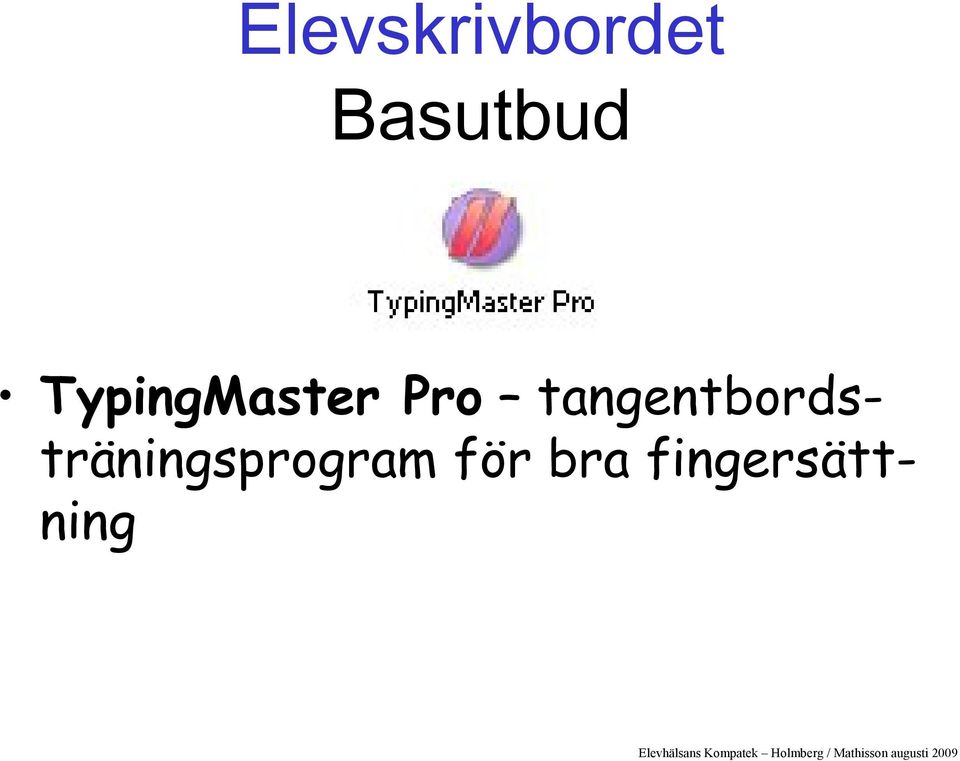 Elevskrivbordet
Basutbud

TypingMaster Pro

• TypingMaster Pro – tangentbordsträningsprogram för bra fingersättning

Elevhälsans Kompatek – Holmberg / Mathisson augusti 2009